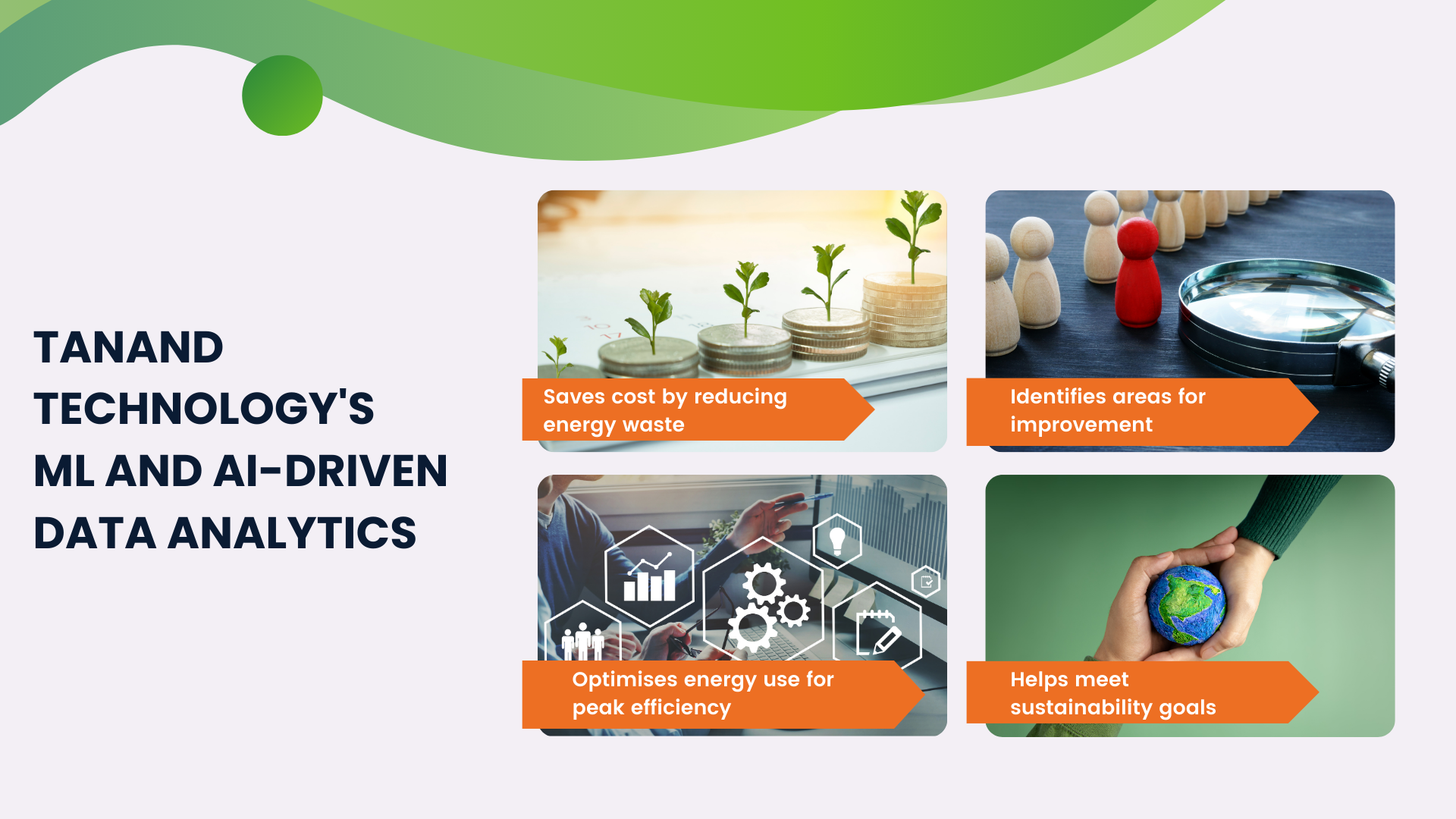 TANAND TECHNOLOGY'S ML AND AI-DRIVEN DATA ANALYTICS

Saves cost by reducing energy waste

Identifies areas for improvement

Optimises energy use for peak efficiency

Helps meet sustainability goals